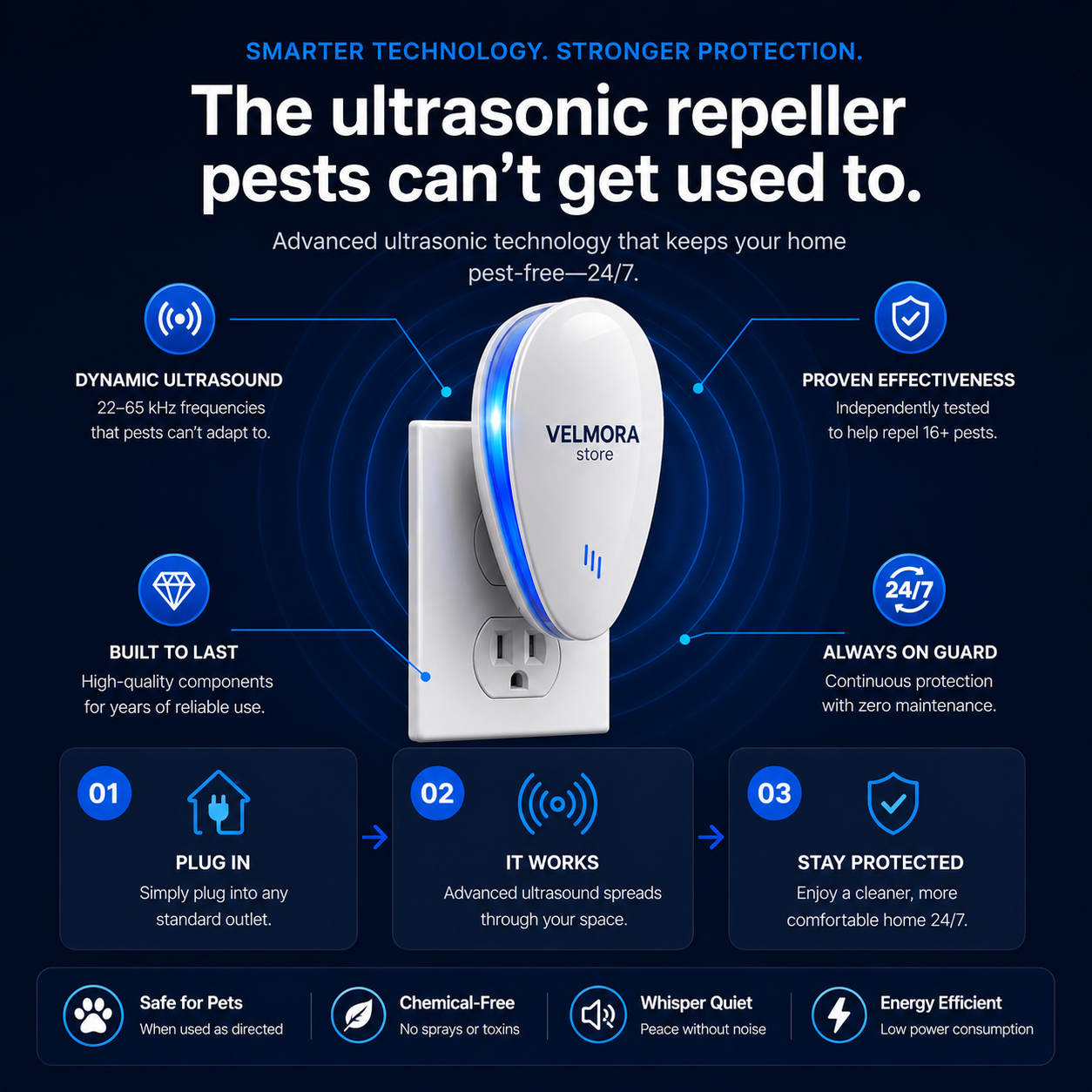 SMARTER TECHNOLOGY. STRONGER PROTECTION.

The ultrasonic repeller pests can't get used to.

Advanced ultrasonic technology that keeps your home pest-free—24/7.

DYNAMIC ULTRASOUND
22–65 kHz frequencies that pests can't adapt to.

PROVEN EFFECTIVENESS
Independently tested to help repel 16+ pests.

VELMORA
store

BUILT TO LAST
High-quality components for years of reliable use.

24/7

ALWAYS ON GUARD
Continuous protection with zero maintenance.

01
PLUG IN
Simply plug into any standard outlet.

02
IT WORKS
Advanced ultrasound spreads through your space.

03
STAY PROTECTED
Enjoy a cleaner, more comfortable home 24/7.

Safe for Pets
When used as directed

Chemical-Free
No sprays or toxins

Whisper Quiet
Peace without noise

Energy Efficient
Low power consumption